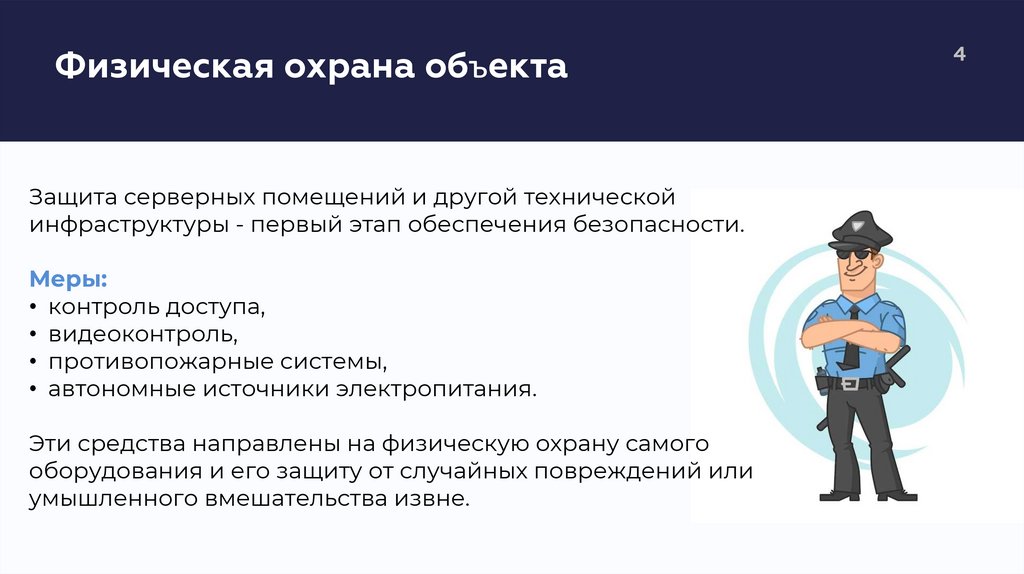 Физическая охрана объекта

4

Защита серверных помещений и другой технической инфраструктуры - первый этап обеспечения безопасности.

Меры:
• контроль доступа,
• видеоконтроль,
• противопожарные системы,
• автономные источники электропитания.

Эти средства направлены на физическую охрану самого оборудования и его защиту от случайных повреждений или умышленного вмешательства извне.